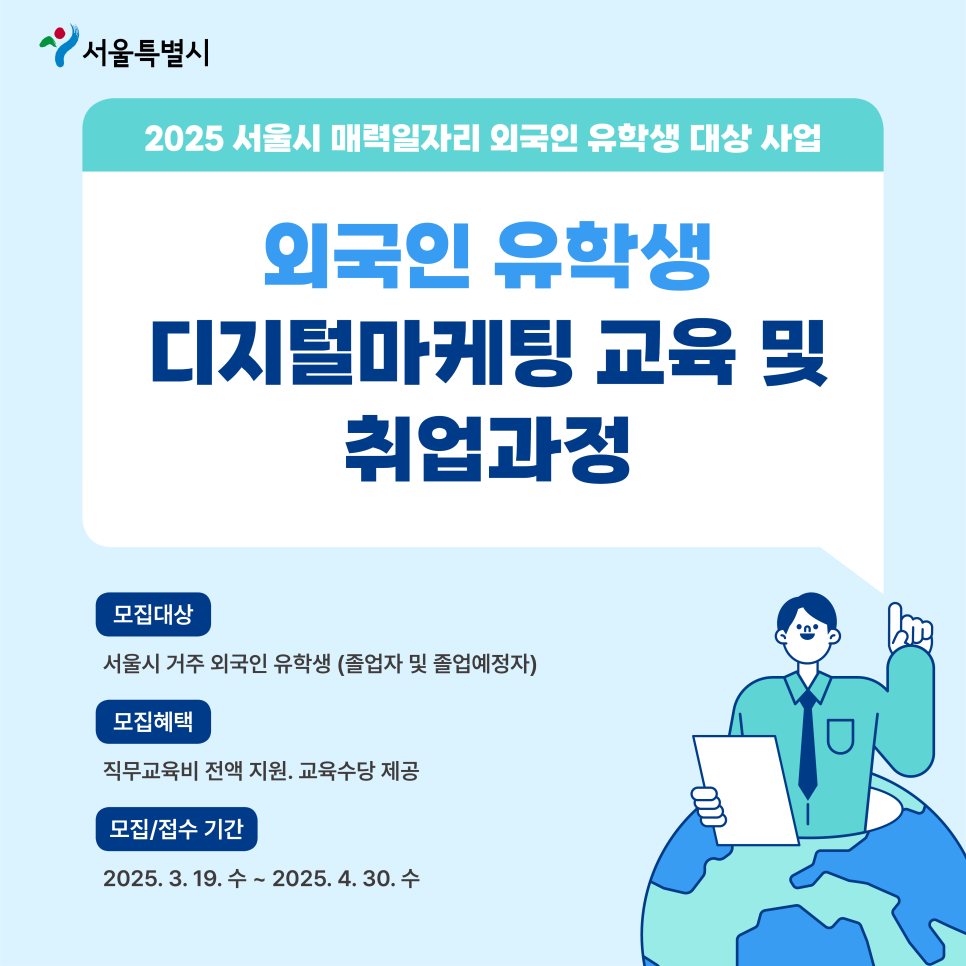 서울특별시

2025 서울시 매력일자리 외국인 유학생 대상 사업

외국인 유학생
디지털마케팅 교육 및
취업과정

모집대상

서울시 거주 외국인 유학생 (졸업자 및 졸업예정자)

모집혜택

직무교육비 전액 지원. 교육수당 제공

모집/접수 기간

2025. 3. 19. 수 ~ 2025. 4. 30. 수